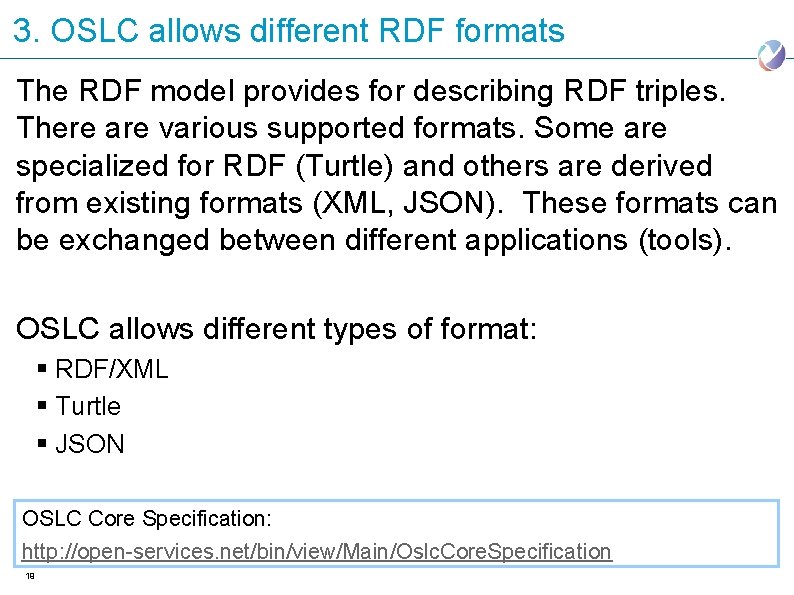 3. OSLC allows different RDF formats

The RDF model provides for describing RDF triples. There are various supported formats. Some are specialized for RDF (Turtle) and others are derived from existing formats (XML, JSON). These formats can be exchanged between different applications (tools).

OSLC allows different types of format:

▪ RDF/XML
▪ Turtle
▪ JSON

OSLC Core Specification:
http://open-services.net/bin/view/Main/OslcCoreSpecification

19